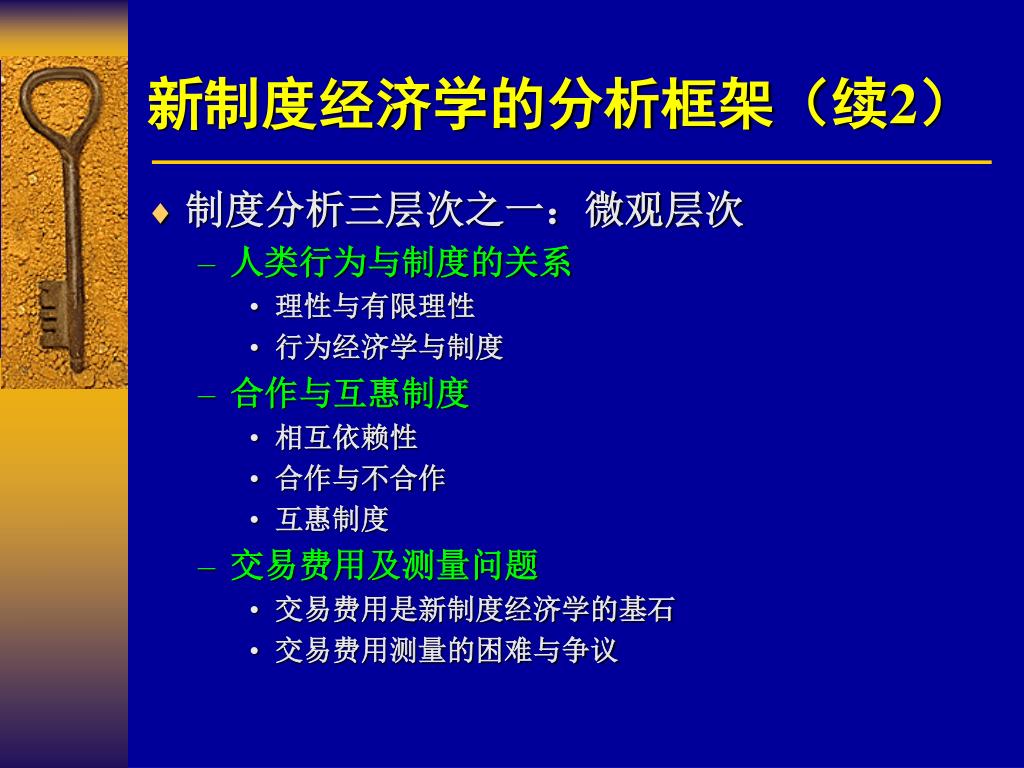 新制度经济学的分析框架（续2）

♦ 制度分析三层次之一：微观层次

– 人类行为与制度的关系

• 理性与有限理性

• 行为经济学与制度

– 合作与互惠制度

• 相互依赖性

• 合作与不合作

• 互惠制度

– 交易费用及测量问题

• 交易费用是新制度经济学的基石

• 交易费用测量的困难与争议